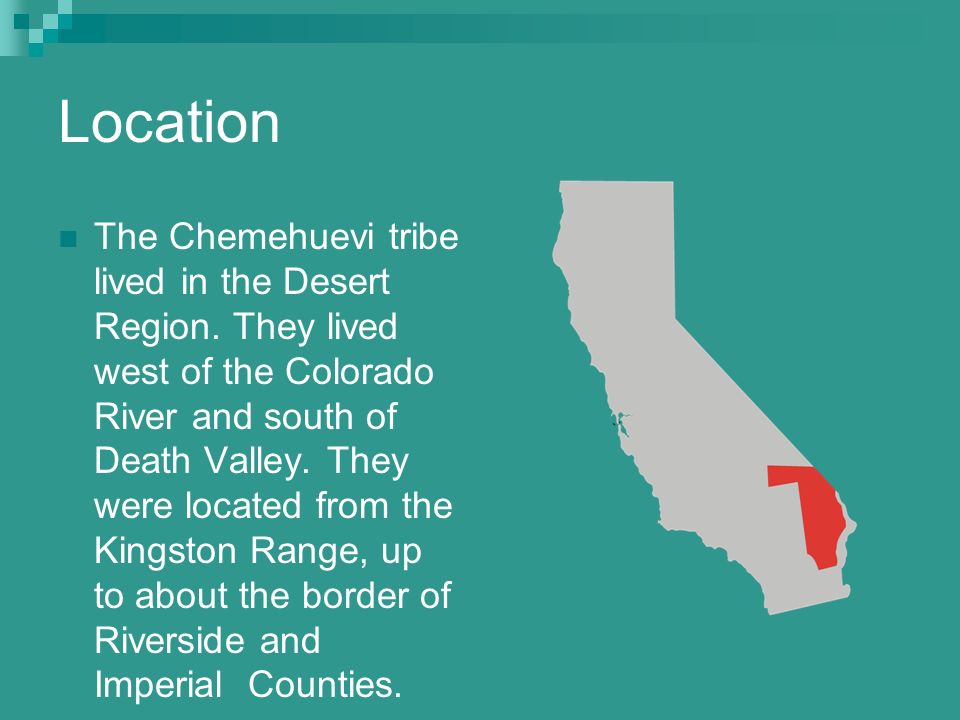 Location

The Chemehuevi tribe lived in the Desert Region. They lived west of the Colorado River and south of Death Valley. They were located from the Kingston Range, up to about the border of Riverside and Imperial Counties.